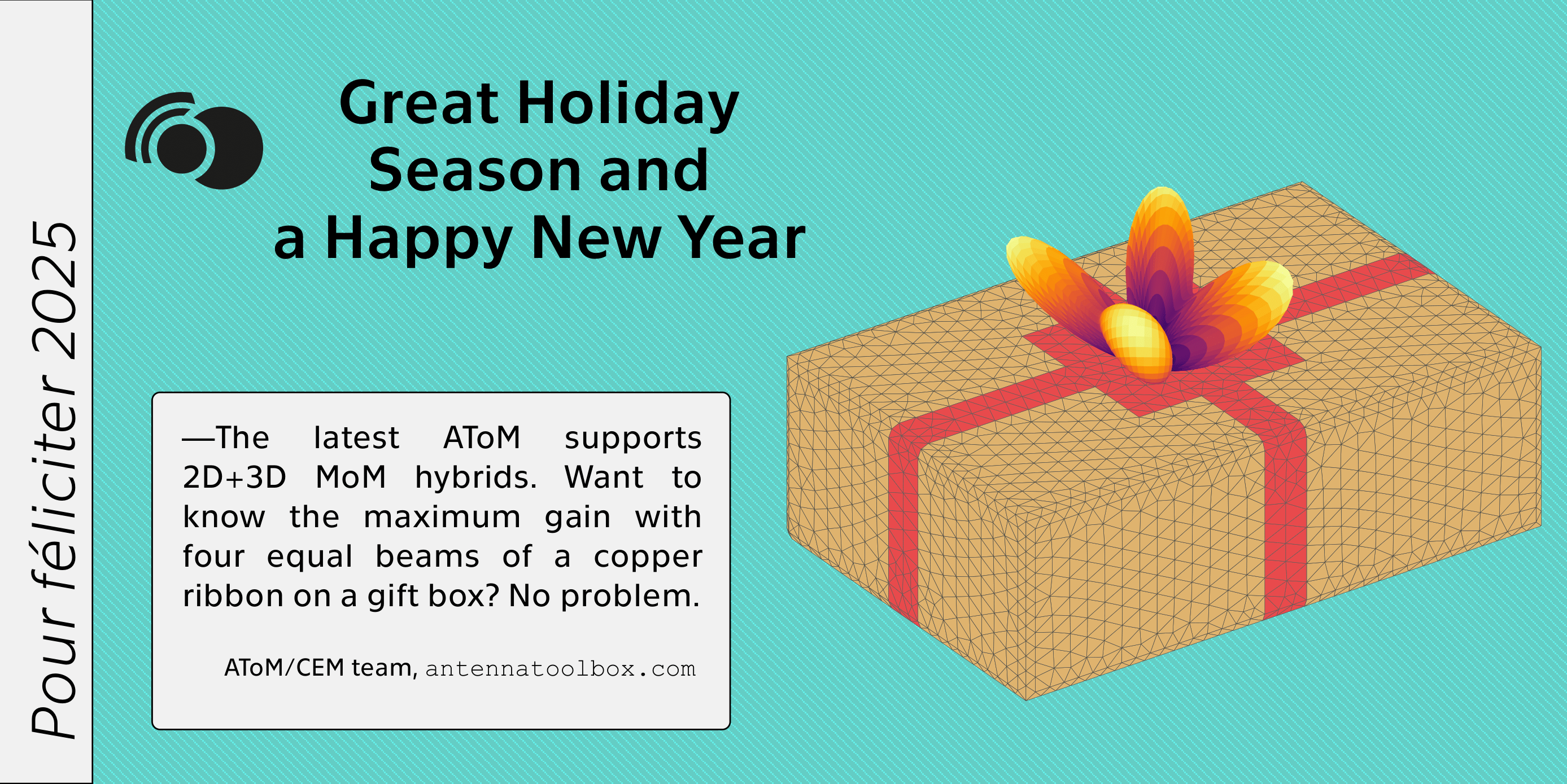 Pour féliciter 2025

Great Holiday Season and a Happy New Year

—The latest AToM supports 2D+3D MoM hybrids. Want to know the maximum gain with four equal beams of a copper ribbon on a gift box? No problem.

AToM/CEM team, antennatoolbox.com